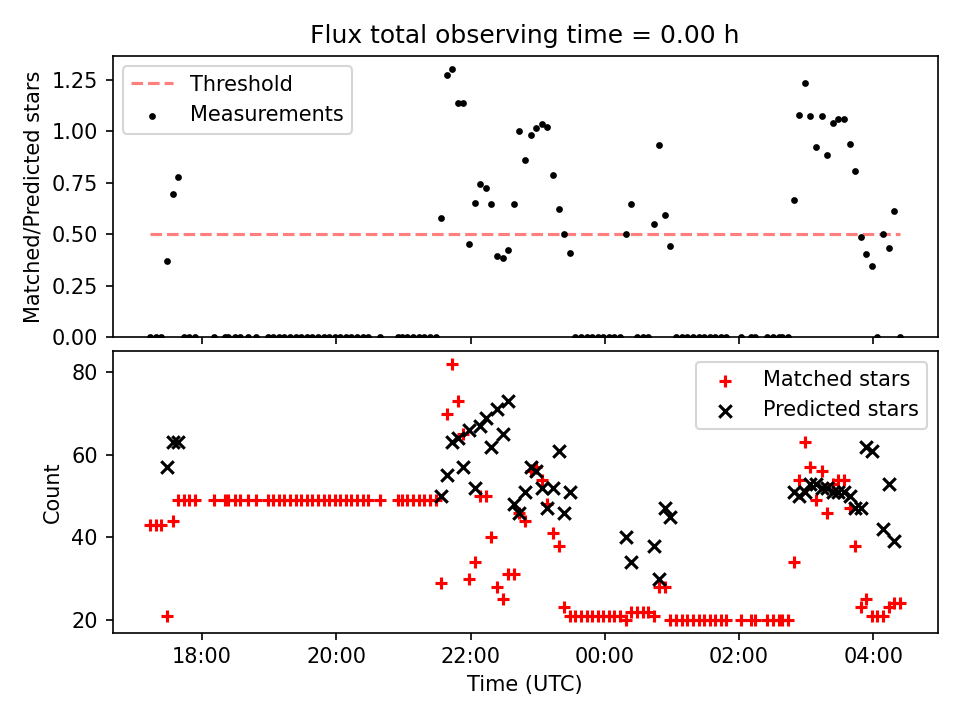 Flux total observing time = 0.00 h

Threshold
Measurements

Matched/Predicted stars
1.25
1.00
0.75
0.50
0.25
0.00

Matched stars
Predicted stars

Count
80
60
40
20

18:00
20:00
22:00
00:00
02:00
04:00
Time (UTC)